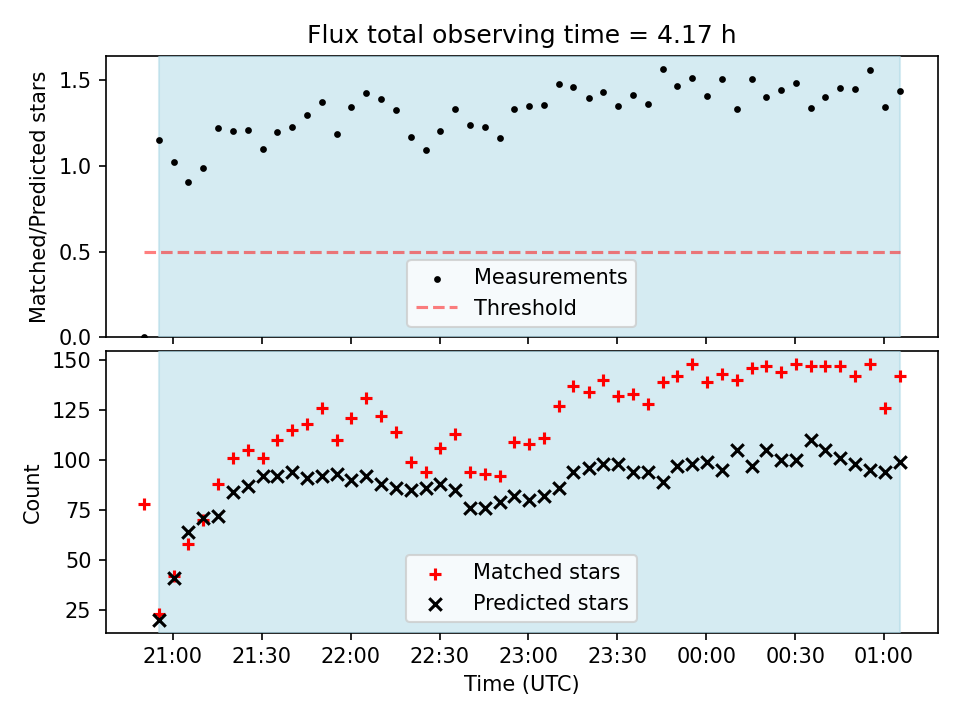 Flux total observing time = 4.17 h

Matched/Predicted stars

1.5
1.0
0.5
0.0

Measurements
Threshold

Count

150
125
100
75
50
25

Matched stars
Predicted stars

21:00
21:30
22:00
22:30
23:00
23:30
00:00
00:30
01:00

Time (UTC)